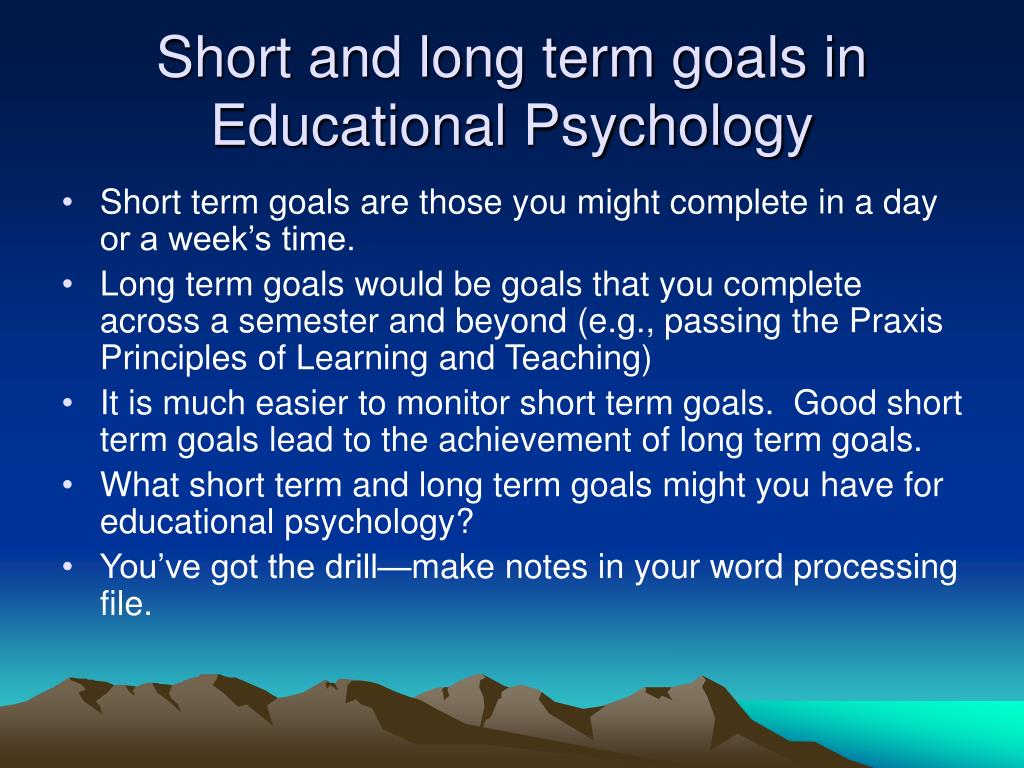 Short and long term goals in Educational Psychology

• Short term goals are those you might complete in a day or a week’s time.
• Long term goals would be goals that you complete across a semester and beyond (e.g., passing the Praxis Principles of Learning and Teaching)
• It is much easier to monitor short term goals. Good short term goals lead to the achievement of long term goals.
• What short term and long term goals might you have for educational psychology?
• You’ve got the drill—make notes in your word processing file.